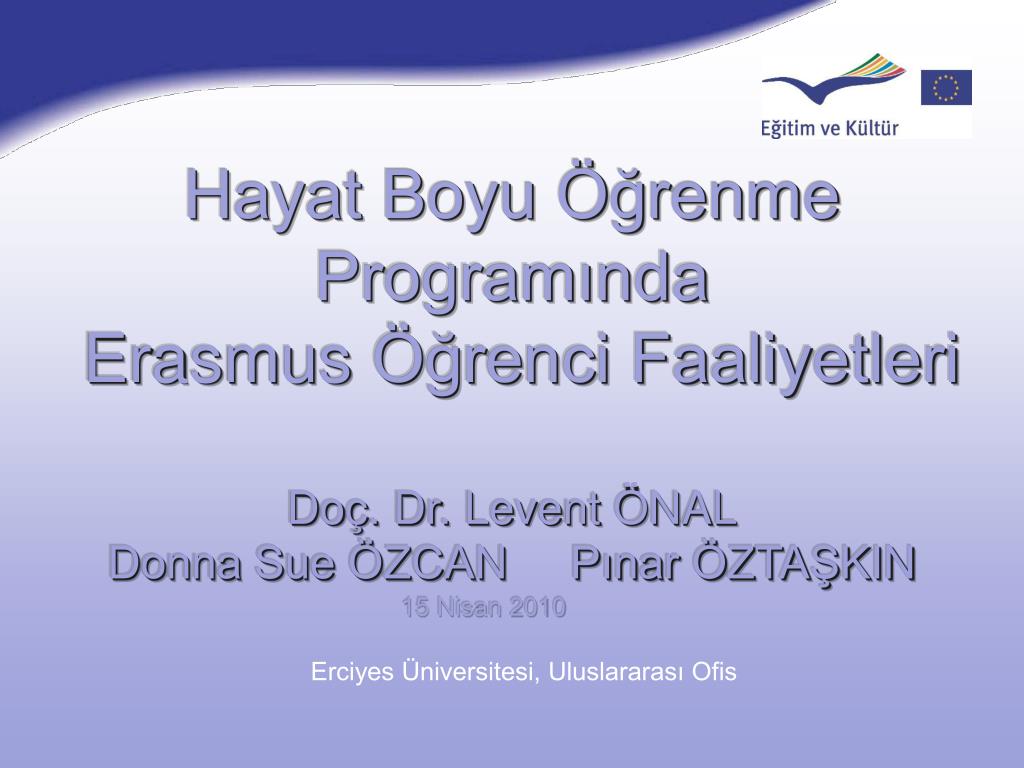 Eğitim ve Kültür

Hayat Boyu Öğrenme Programında Erasmus Öğrenci Faaliyetleri

Doç. Dr. Levent ÖNAL
Donna Sue ÖZCAN Pınar ÖZTAŞKIN
15 Nisan 2010

Erciyes Üniversitesi, Uluslararası Ofis